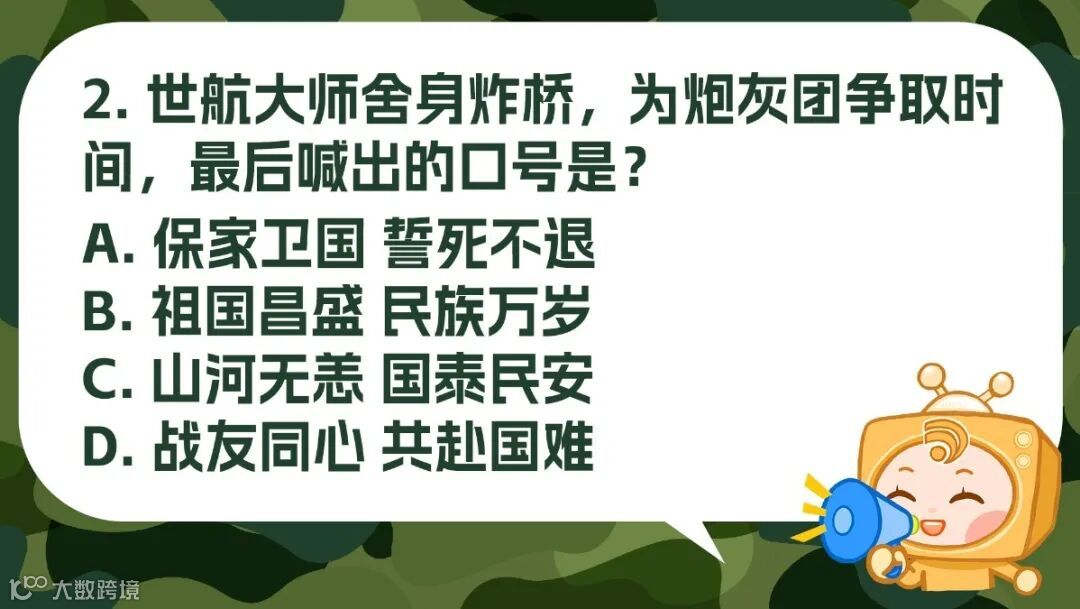 2. 世航大师舍身炸桥，为炮灰团争取时间，最后喊出的口号是？

A. 保家卫国 誓死不退
B. 祖国昌盛 民族万岁
C. 山河无恙 国泰民安
D. 战友同心 共赴国难

大数跨境